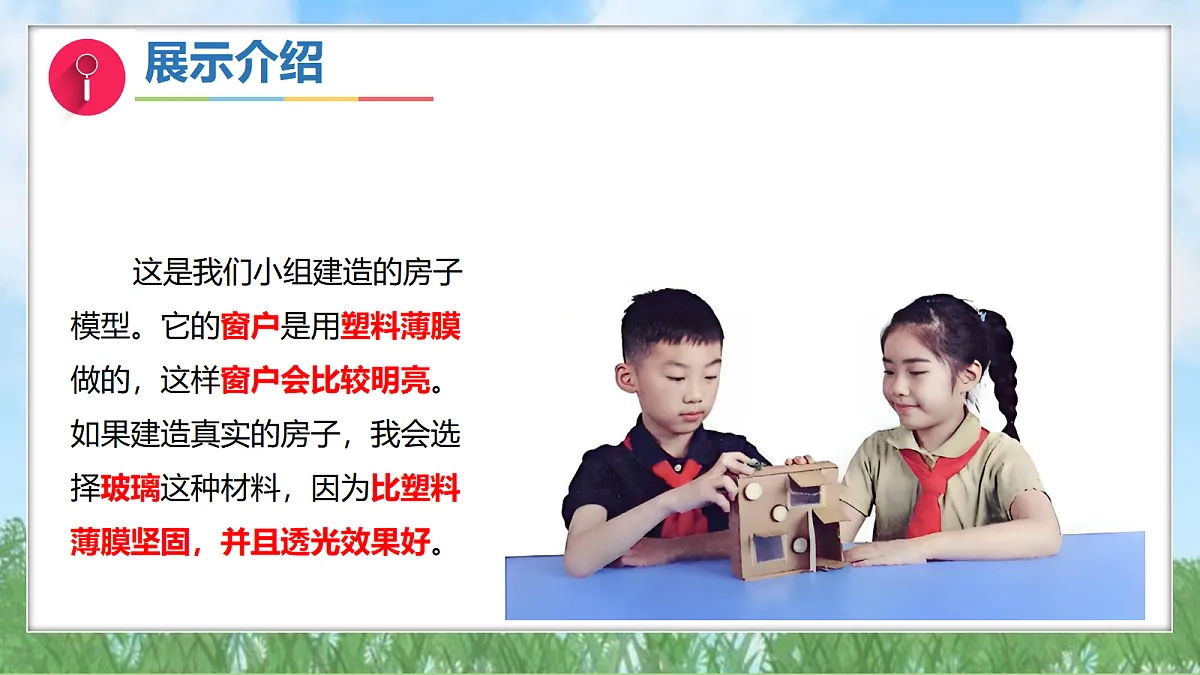 展示介绍

这是我们小组建造的房子模型。它的窗户是用塑料薄膜做的，这样窗户会比较明亮。如果建造真实的房子，我会选择玻璃这种材料，因为比塑料薄膜坚固，并且透光效果好。